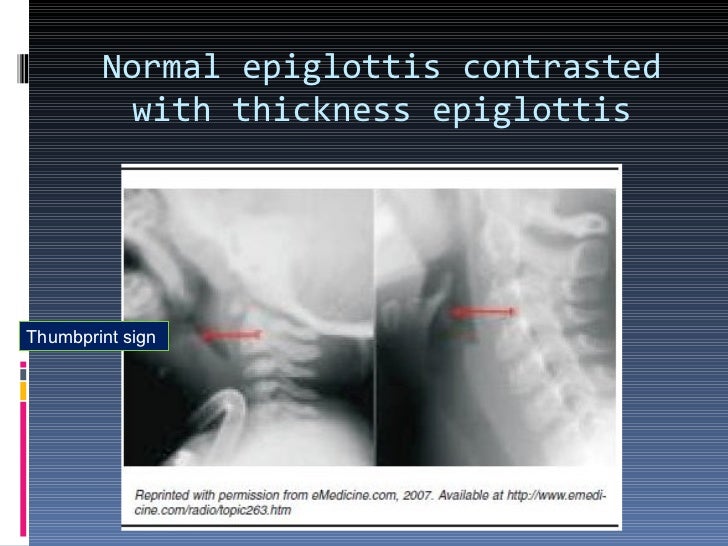 Normal epiglottis contrasted with thickness epiglottis

Thumbprint sign

Reprinted with permission from eMedicine.com, 2007. Available at http://www.emedicine.com/radio/topic263.htm